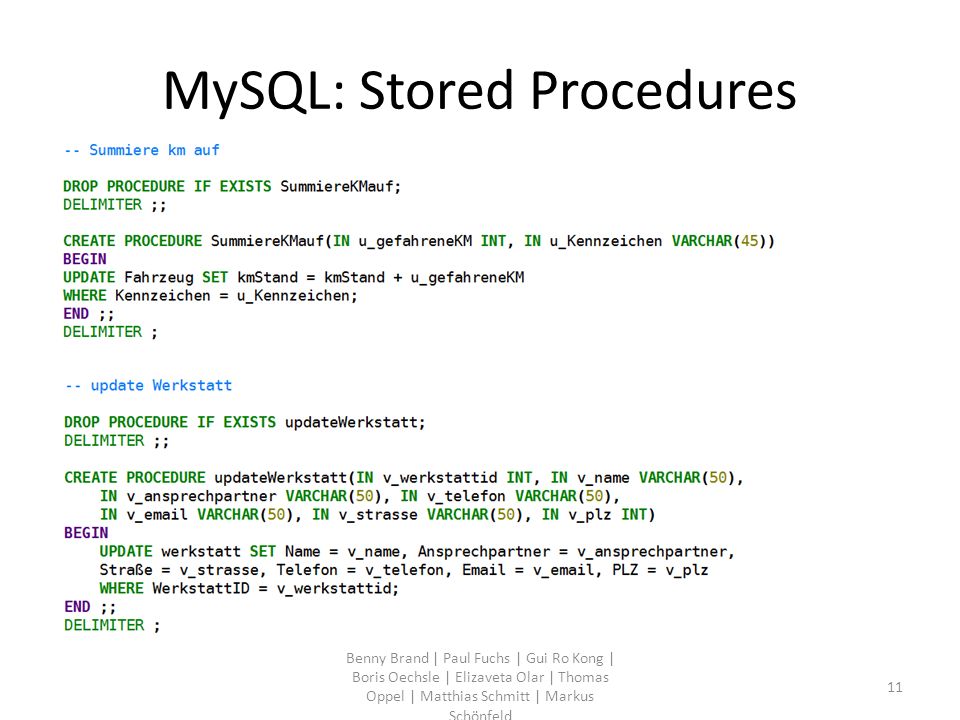 MySQL: Stored Procedures

-- Summiere km auf

DROP PROCEDURE IF EXISTS SummiereKMauf;
DELIMITER ;;

CREATE PROCEDURE SummiereKMauf(IN u_gefahreneKM INT, IN u_Kennzeichen VARCHAR(45))
BEGIN
UPDATE Fahrzeug SET kmStand = kmStand + u_gefahreneKM
WHERE Kennzeichen = u_Kennzeichen;
END ;;
DELIMITER ;

-- update Werkstatt

DROP PROCEDURE IF EXISTS updateWerkstatt;
DELIMITER ;;

CREATE PROCEDURE updateWerkstatt(IN v_werkstattid INT, IN v_name VARCHAR(50),
IN v_ansprechpartner VARCHAR(50), IN v_telefon VARCHAR(50),
IN v_email VARCHAR(50), IN v_strasse VARCHAR(50), IN v_plz INT)
BEGIN
UPDATE werkstatt SET Name = v_name, Ansprechpartner = v_ansprechpartner,
Straße = v_strasse, Telefon = v_telefon, Email = v_email, PLZ = v_plz
WHERE WerkstattID = v_werkstattid;
END ;;
DELIMITER ;

Benny Brand | Paul Fuchs | Gui Ro Kong | Boris Oechsle | Elizaveta Olar | Thomas Oppel | Matthias Schmitt | Markus Schönfeld

11